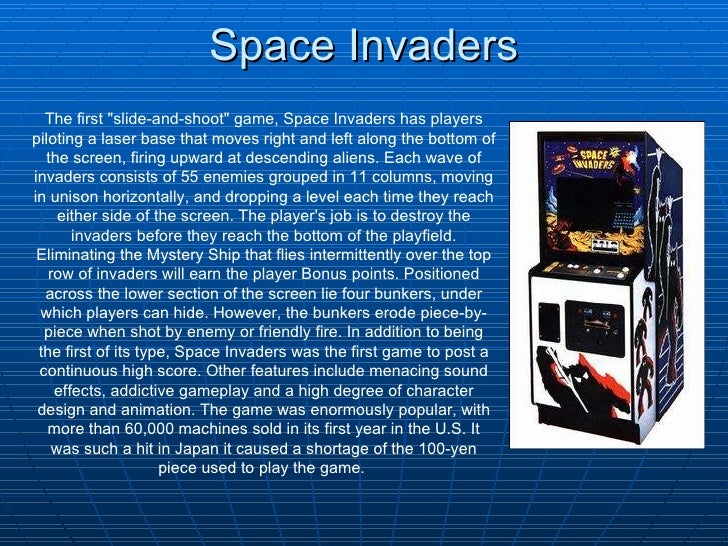 Space Invaders

The first "slide-and-shoot" game, Space Invaders has players piloting a laser base that moves right and left along the bottom of the screen, firing upward at descending aliens. Each wave of invaders consists of 55 enemies grouped in 11 columns, moving in unison horizontally, and dropping a level each time they reach either side of the screen. The player's job is to destroy the invaders before they reach the bottom of the playfield. Eliminating the Mystery Ship that flies intermittently over the top row of invaders will earn the player Bonus points. Positioned across the lower section of the screen lie four bunkers, under which players can hide. However, the bunkers erode piece-by-piece when shot by enemy or friendly fire. In addition to being the first of its type, Space Invaders was the first game to post a continuous high score. Other features include menacing sound effects, addictive gameplay and a high degree of character design and animation. The game was enormously popular, with more than 60,000 machines sold in its first year in the U.S. It was such a hit in Japan it caused a shortage of the 100-yen piece used to play the game.

SPACE INVADERS